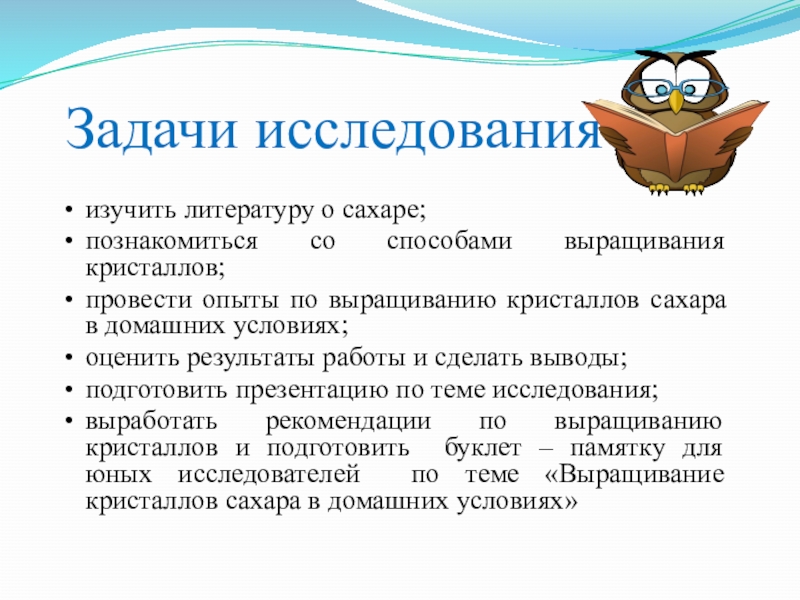 Задачи исследования

• изучить литературу о сахаре;
• познакомиться со способами выращивания кристаллов;
• провести опыты по выращиванию кристаллов сахара в домашних условиях;
• оценить результаты работы и сделать выводы;
• подготовить презентацию по теме исследования;
• выработать рекомендации по выращиванию кристаллов и подготовить буклет – памятку для юных исследователей по теме «Выращивание кристаллов сахара в домашних условиях»